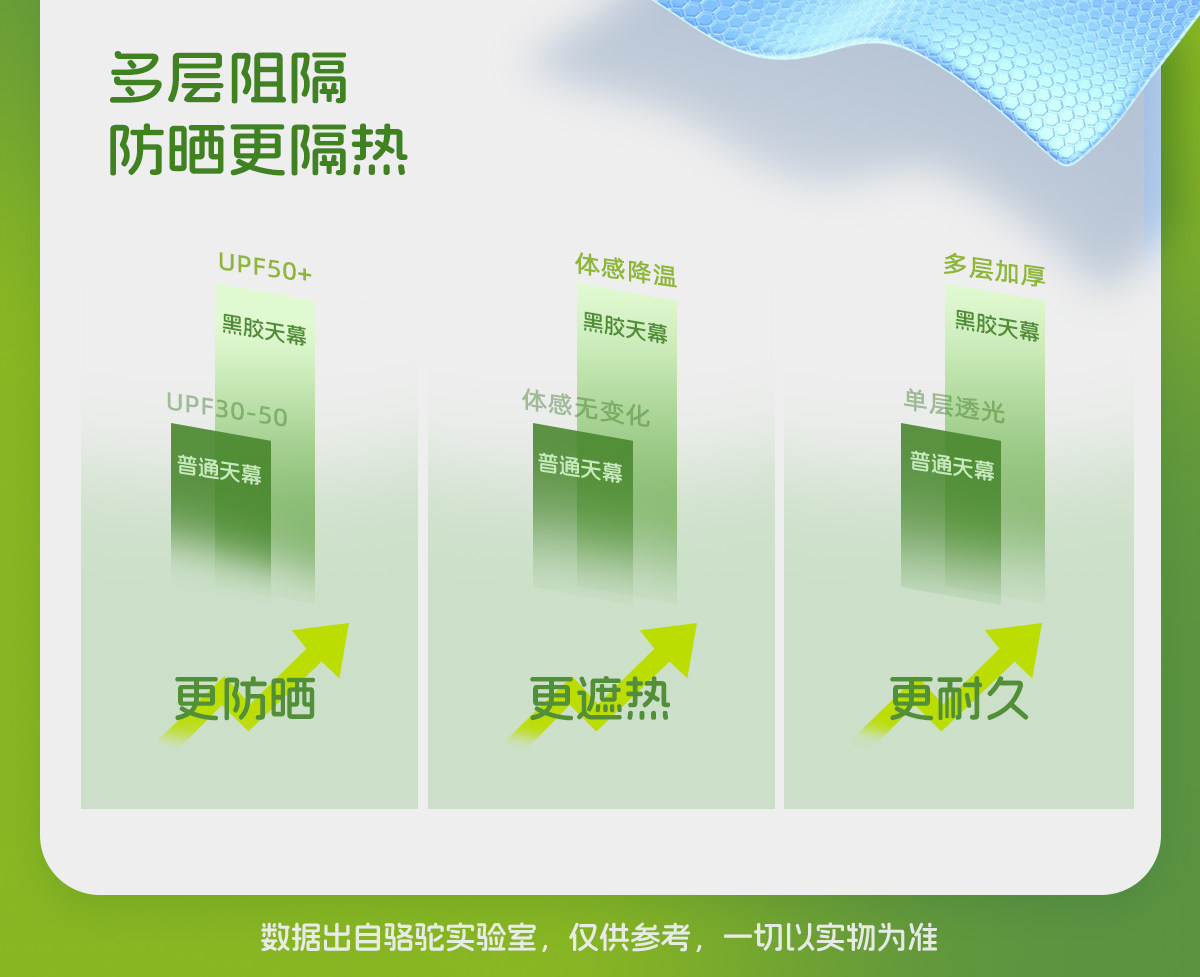 多层阻隔
防晒更隔热

UPF50+
黑胶天幕
UPF30-50
普通天幕
更防晒

体感降温
黑胶天幕
体感无变化
普通天幕
更遮热

多层加厚
黑胶天幕
单层透光
普通天幕
更耐久

数据出自骆驼实验室，仅供参考，一切以实物为准